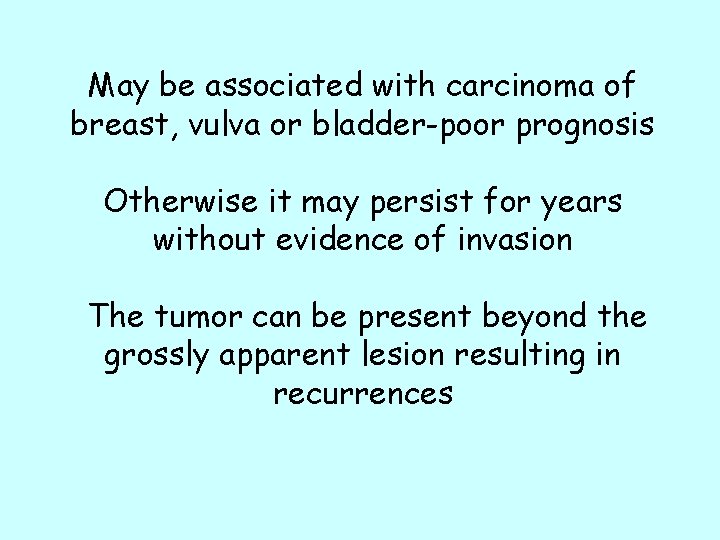 May be associated with carcinoma of breast, vulva or bladder-poor prognosis

Otherwise it may persist for years without evidence of invasion

The tumor can be present beyond the grossly apparent lesion resulting in recurrences